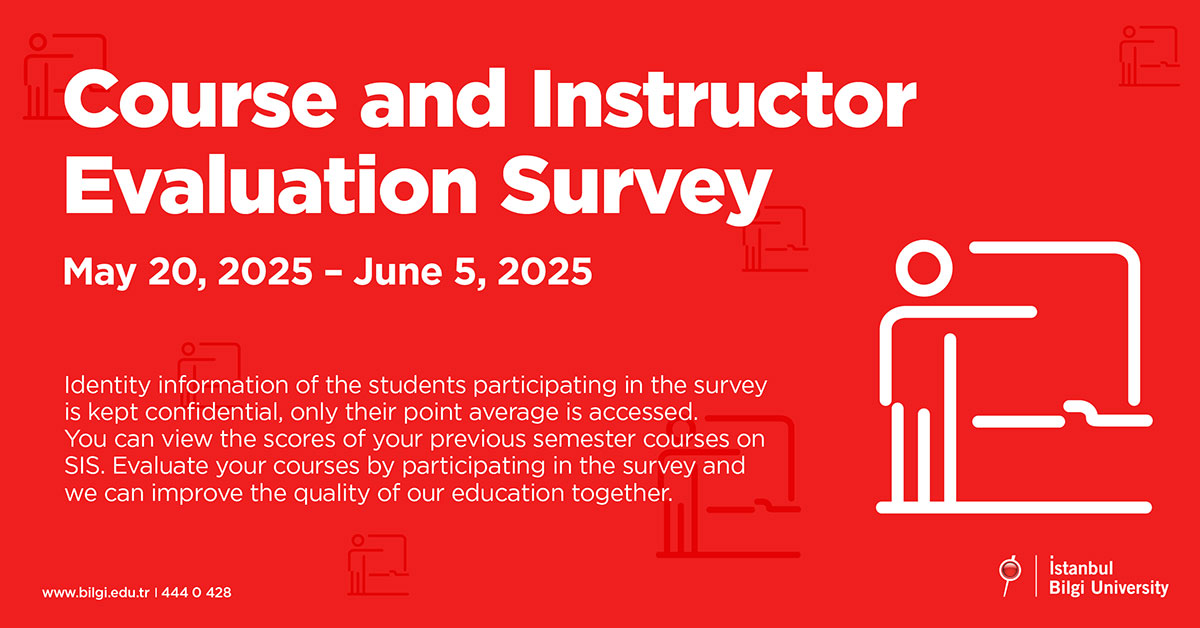 Course and Instructor Evaluation Survey

May 20, 2025 – June 5, 2025

Identity information of the students participating in the survey is kept confidential, only their point average is accessed. You can view the scores of your previous semester courses on SIS. Evaluate your courses by participating in the survey and we can improve the quality of our education together.

www.bilgi.edu.tr | 444 0 428

İstanbul Bilgi University